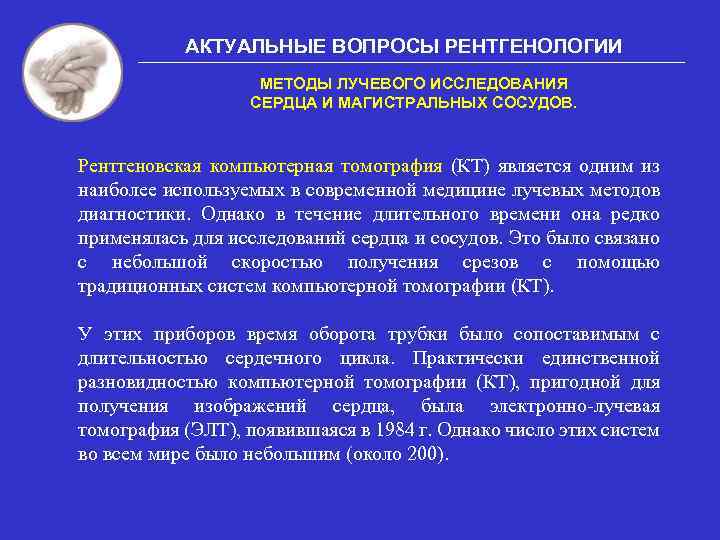 АКТУАЛЬНЫЕ ВОПРОСЫ РЕНТГЕНОЛОГИИ

МЕТОДЫ ЛУЧЕВОГО ИССЛЕДОВАНИЯ СЕРДЦА И МАГИСТРАЛЬНЫХ СОСУДОВ.

Рентгеновская компьютерная томография (КТ) является одним из наиболее используемых в современной медицине лучевых методов диагностики. Однако в течение длительного времени она редко применялась для исследований сердца и сосудов. Это было связано с небольшой скоростью получения срезов с помощью традиционных систем компьютерной томографии (КТ).

У этих приборов время оборота трубки было сопоставимым с длительностью сердечного цикла. Практически единственной разновидностью компьютерной томографии (КТ), пригодной для получения изображений сердца, была электронно-лучевая томография (ЭЛТ), появившаяся в 1984 г. Однако число этих систем во всем мире было небольшим (около 200).